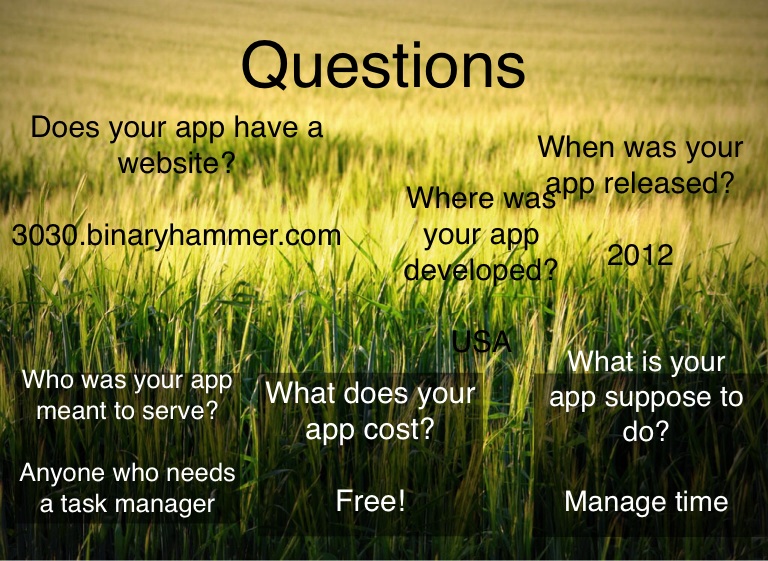 Questions

Does your app have a website?

3030.binaryhammer.com

Where was your app developed?

USA

When was your app released?

2012

Who was your app meant to serve?

Anyone who needs a task manager

What does your app cost?

Free!

What is your app suppose to do?

Manage time